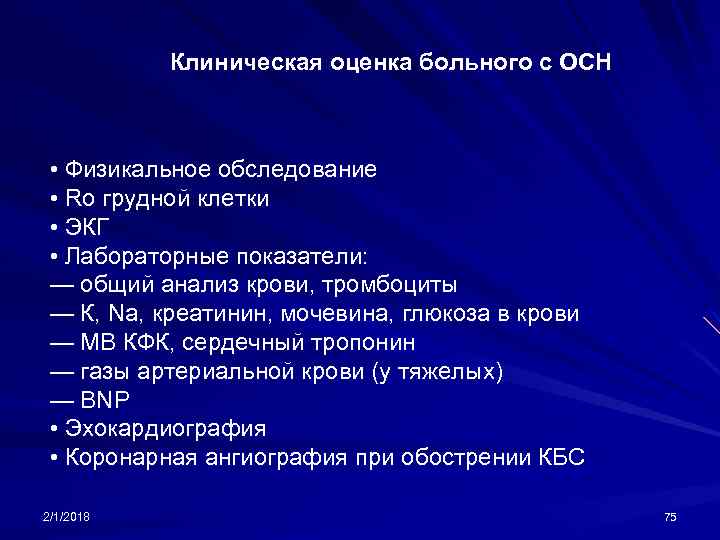 Клиническая оценка больного с ОСН

• Физикальное обследование
• Ro грудной клетки
• ЭКГ
• Лабораторные показатели:
— общий анализ крови, тромбоциты
— К, Na, креатинин, мочевина, глюкоза в крови
— МВ КФК, сердечный тропонин
— газы артериальной крови (у тяжелых)
— BNP
• Эхокардиография
• Коронарная ангиография при обострении КБС

2/1/2018

75